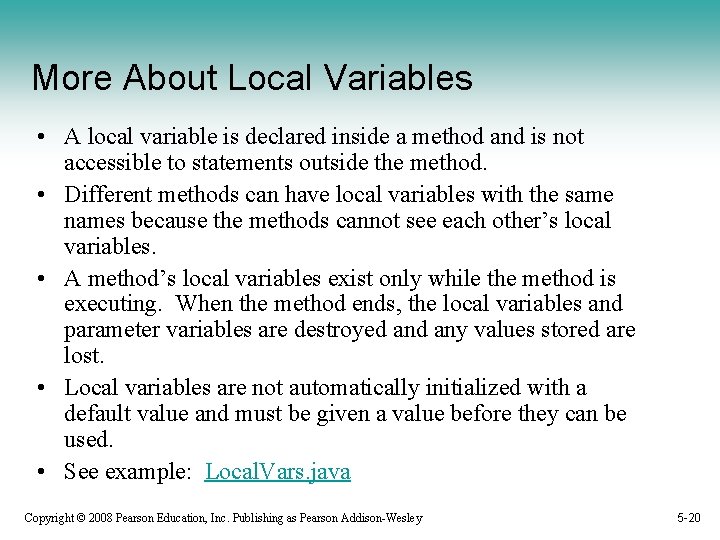 More About Local Variables

• A local variable is declared inside a method and is not accessible to statements outside the method.

• Different methods can have local variables with the same names because the methods cannot see each other’s local variables.

• A method’s local variables exist only while the method is executing. When the method ends, the local variables and parameter variables are destroyed and any values stored are lost.

• Local variables are not automatically initialized with a default value and must be given a value before they can be used.

• See example: LocalVars.java

Copyright © 2008 Pearson Education, Inc. Publishing as Pearson Addison-Wesley

5-20